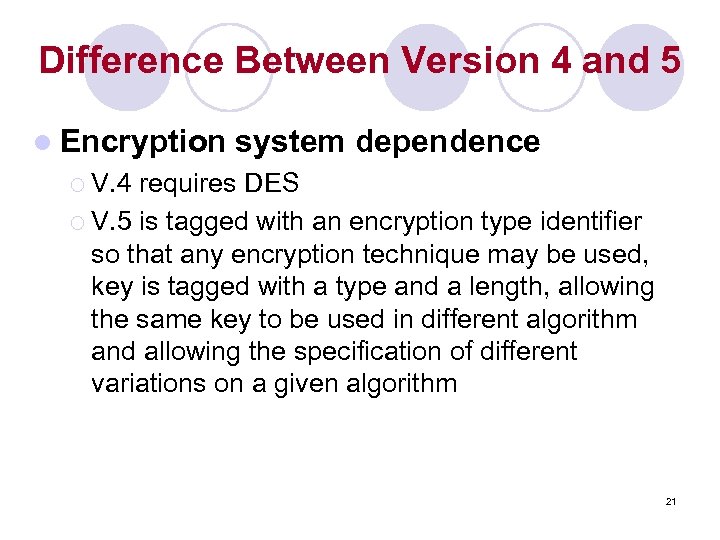 Difference Between Version 4 and 5

Encryption system dependence

V.4 requires DES

V.5 is tagged with an encryption type identifier so that any encryption technique may be used, key is tagged with a type and a length, allowing the same key to be used in different algorithm and allowing the specification of different variations on a given algorithm

21